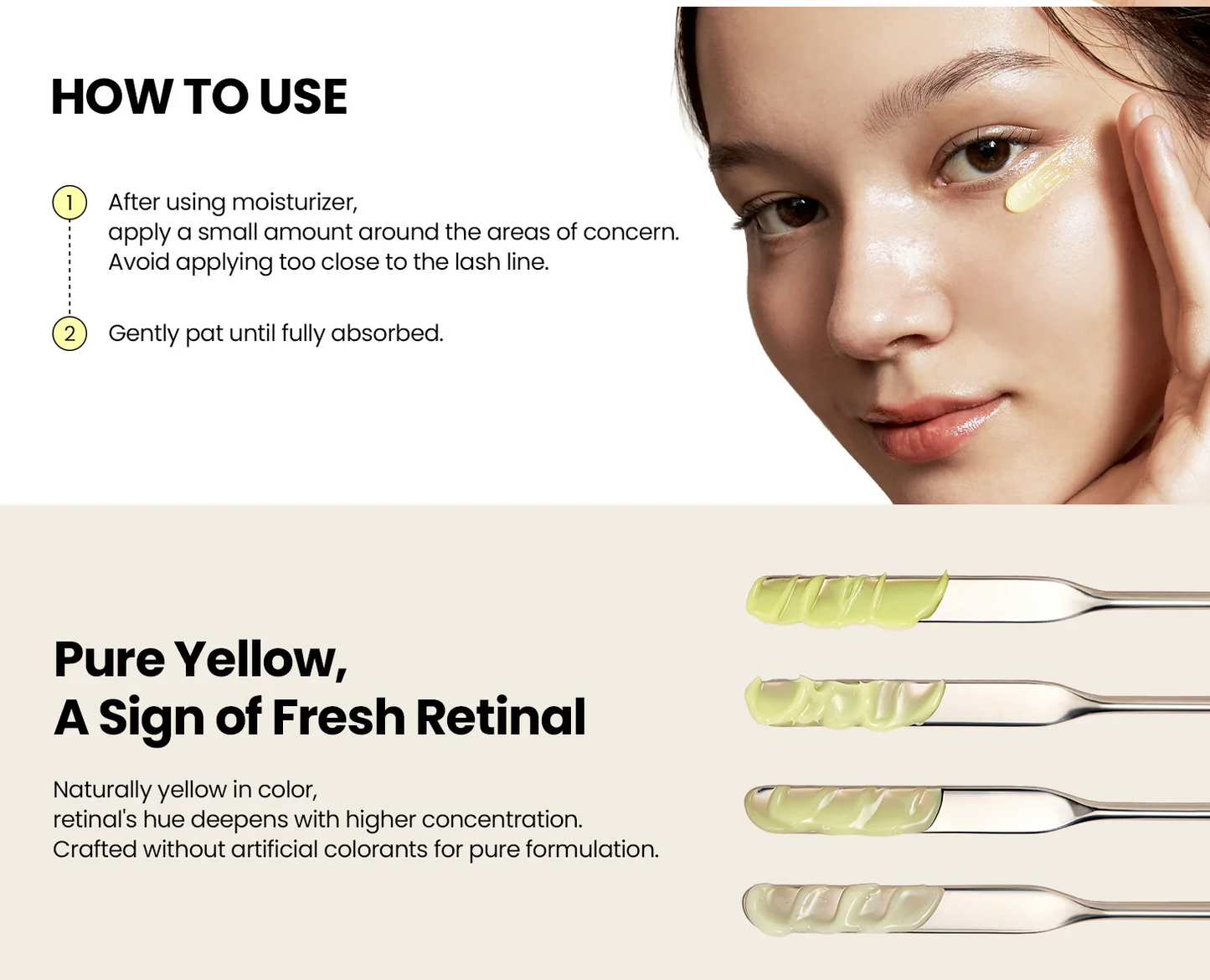 HOW TO USE

1 After using moisturizer,
apply a small amount around the areas of concern.
Avoid applying too close to the lash line.

2 Gently pat until fully absorbed.

Pure Yellow,
A Sign of Fresh Retinal

Naturally yellow in color,
retinal's hue deepens with higher concentration.
Crafted without artificial colorants for pure formulation.